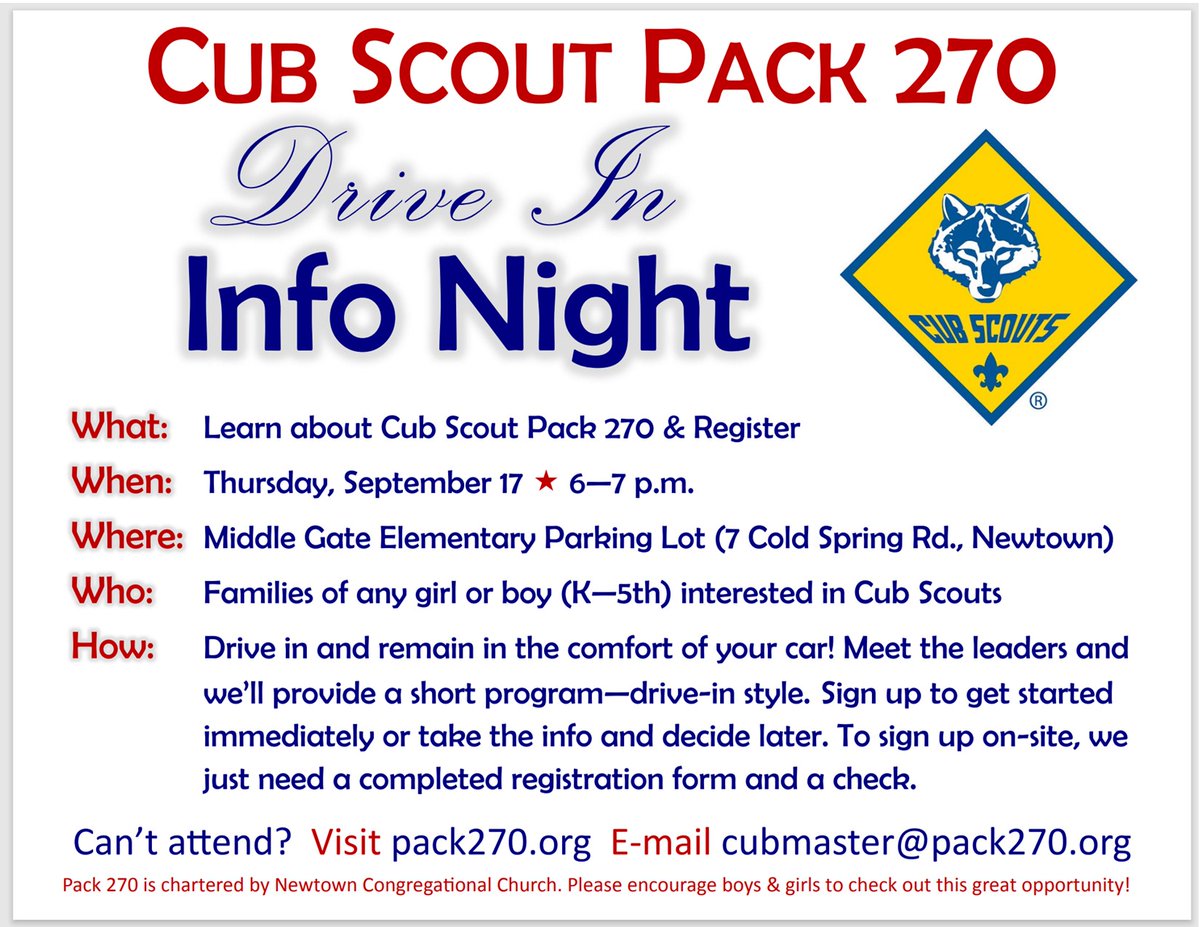 CUB SCOUT PACK 270

Drive In

Info Night

CUB SCOUTS ®

What: Learn about Cub Scout Pack 270 & Register

When: Thursday, September 17 ★ 6—7 p.m.

Where: Middle Gate Elementary Parking Lot (7 Cold Spring Rd., Newtown)

Who: Families of any girl or boy (K—5th) interested in Cub Scouts

How: Drive in and remain in the comfort of your car! Meet the leaders and we'll provide a short program—drive-in style. Sign up to get started immediately or take the info and decide later. To sign up on-site, we just need a completed registration form and a check.

Can't attend? Visit pack270.org E-mail cubmaster@pack270.org

Pack 270 is chartered by Newtown Congregational Church. Please encourage boys & girls to check out this great opportunity!